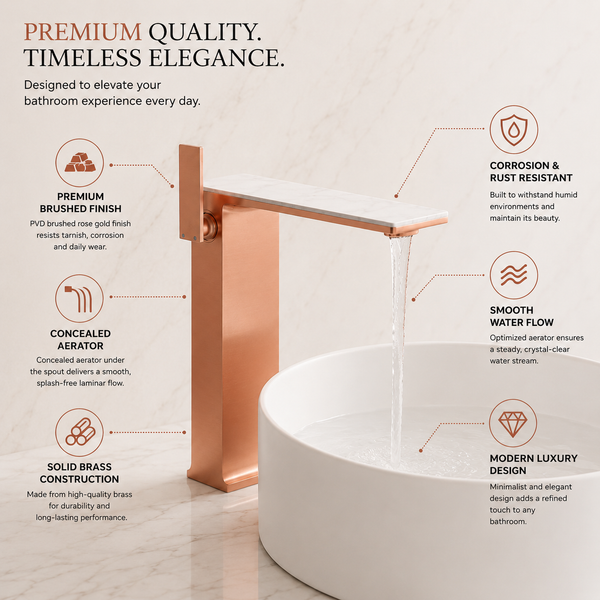 PREMIUM QUALITY.
TIMELESS ELEGANCE.

Designed to elevate your bathroom experience every day.

PREMIUM BRUSHED FINISH

PVD brushed rose gold finish resists tarnish, corrosion and daily wear.

CONCEALED AERATOR

Concealed aerator under the spout delivers a smooth, splash-free laminar flow.

SOLID BRASS CONSTRUCTION

Made from high-quality brass for durability and long-lasting performance.

CORROSION & RUST RESISTANT

Built to withstand humid environments and maintain its beauty.

SMOOTH WATER FLOW

Optimized aerator ensures a steady, crystal-clear water stream.

MODERN LUXURY DESIGN

Minimalist and elegant design adds a refined touch to any bathroom.